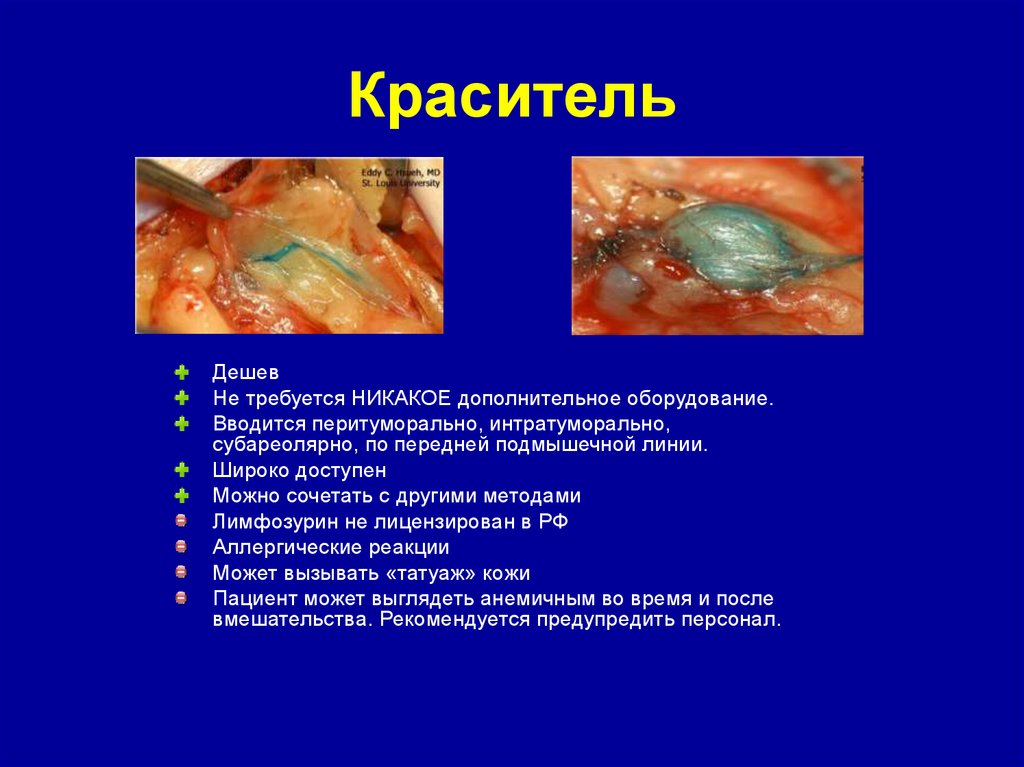 Краситель

Eddy C. Hsueh, MD
St. Louis University

Дешев

Не требуется НИКАКОЕ дополнительное оборудование.

Вводится перитуморально, интратуморально, субареолярно, по передней подмышечной линии.

Широко доступен

Можно сочетать с другими методами

Лимфозурин не лицензирован в РФ

Аллергические реакции

Может вызывать «татуаж» кожи

Пациент может выглядеть анемичным во время и после вмешательства. Рекомендуется предупредить персонал.